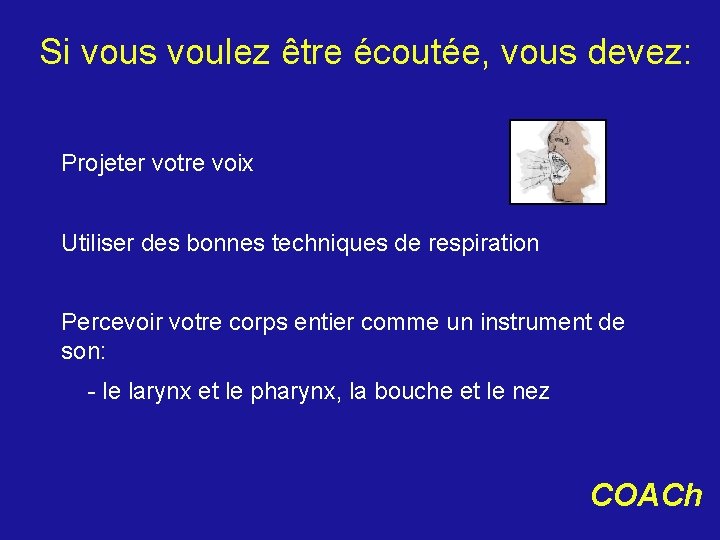 Si vous voulez être écoutée, vous devez:

Projeter votre voix

Utiliser des bonnes techniques de respiration

Percevoir votre corps entier comme un instrument de son:

- le larynx et le pharynx, la bouche et le nez

COACh